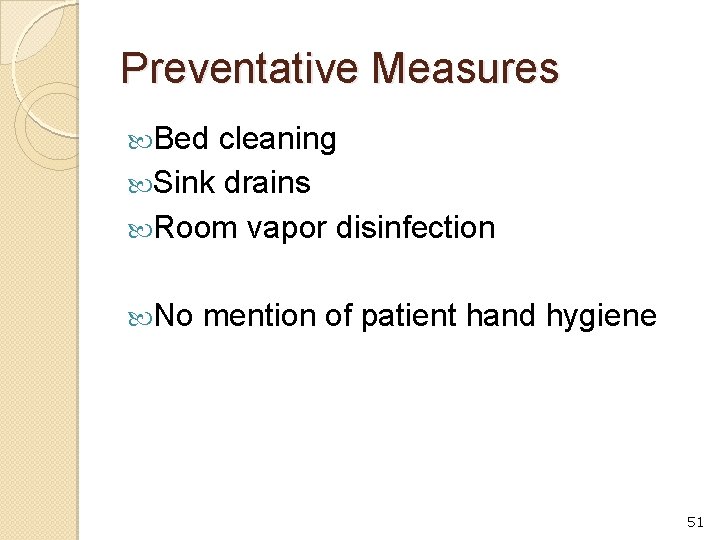 Preventative Measures

Bed cleaning
Sink drains
Room vapor disinfection

No mention of patient hand hygiene

51